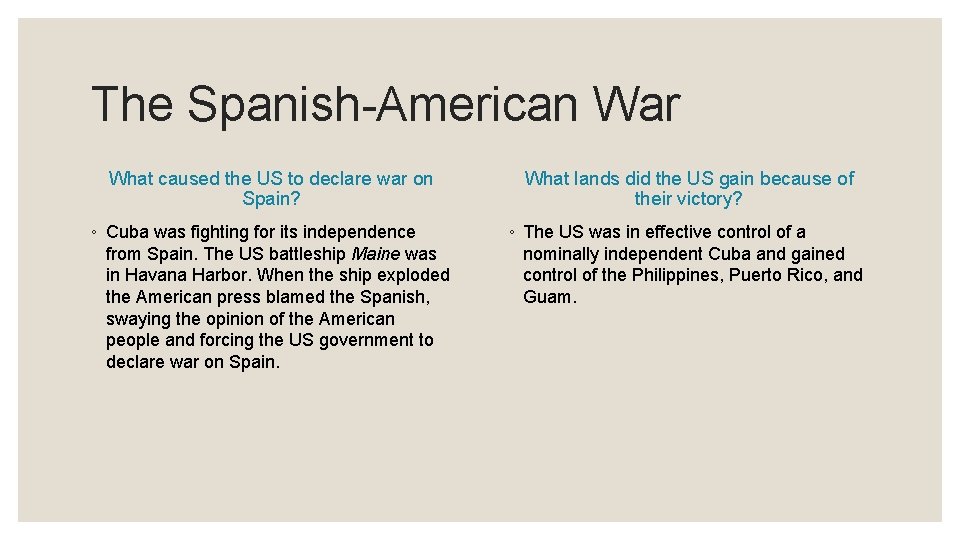 The Spanish-American War

What caused the US to declare war on Spain?

◦ Cuba was fighting for its independence from Spain. The US battleship Maine was in Havana Harbor. When the ship exploded the American press blamed the Spanish, swaying the opinion of the American people and forcing the US government to declare war on Spain.

What lands did the US gain because of their victory?

◦ The US was in effective control of a nominally independent Cuba and gained control of the Philippines, Puerto Rico, and Guam.